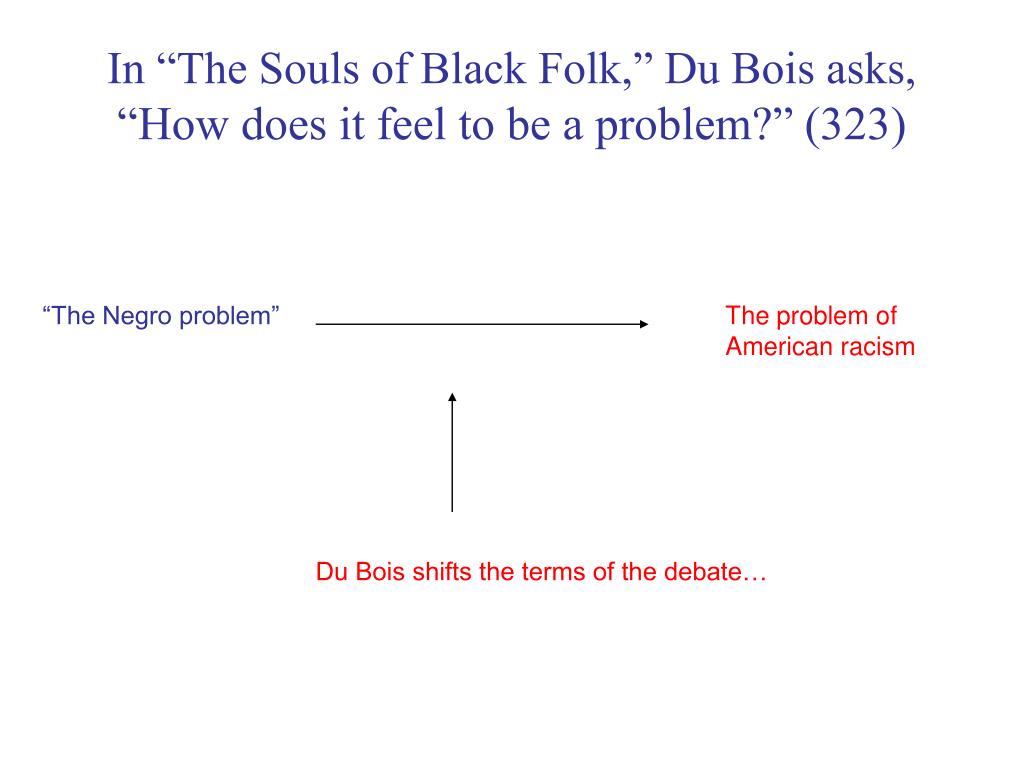 In “The Souls of Black Folk,” Du Bois asks, “How does it feel to be a problem?” (323)

“The Negro problem”

The problem of American racism

Du Bois shifts the terms of the debate…